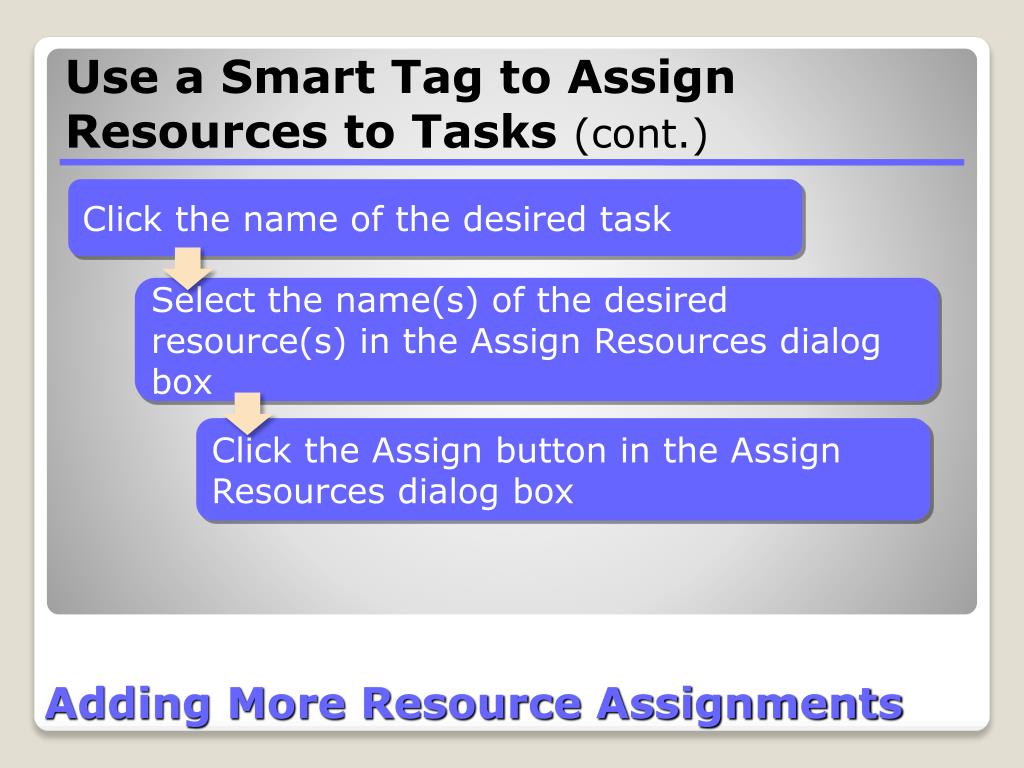 Use a Smart Tag to Assign Resources to Tasks (cont.)

Click the name of the desired task

Select the name(s) of the desired resource(s) in the Assign Resources dialog box

Click the Assign button in the Assign Resources dialog box

Adding More Resource Assignments